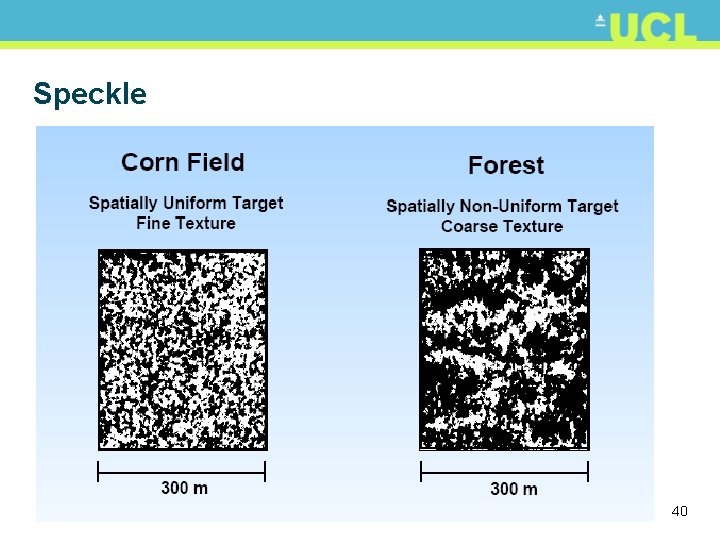 UCL

Speckle

Corn Field

Spatially Uniform Target
Fine Texture

300 m

Forest

Spatially Non-Uniform Target
Coarse Texture

300 m

40